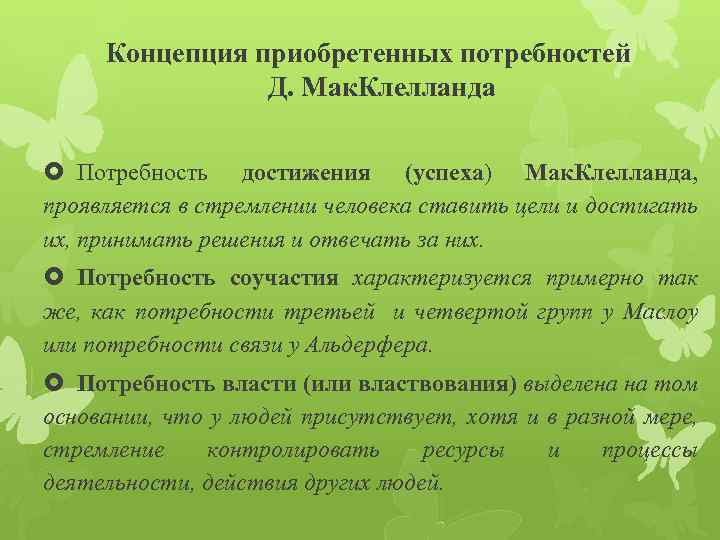 Концепция приобретенных потребностей Д. МакКлелланда

Потребность достижения (успеха) МакКлелланда, проявляется в стремлении человека ставить цели и достигать их, принимать решения и отвечать за них.

Потребность соучастия характеризуется примерно так же, как потребности третьей и четвертой групп у Маслоу или потребности связи у Альдерфера.

Потребность власти (или властвования) выделена на том основании, что у людей присутствует, хотя и в разной мере, стремление контролировать ресурсы и процессы деятельности, действия других людей.